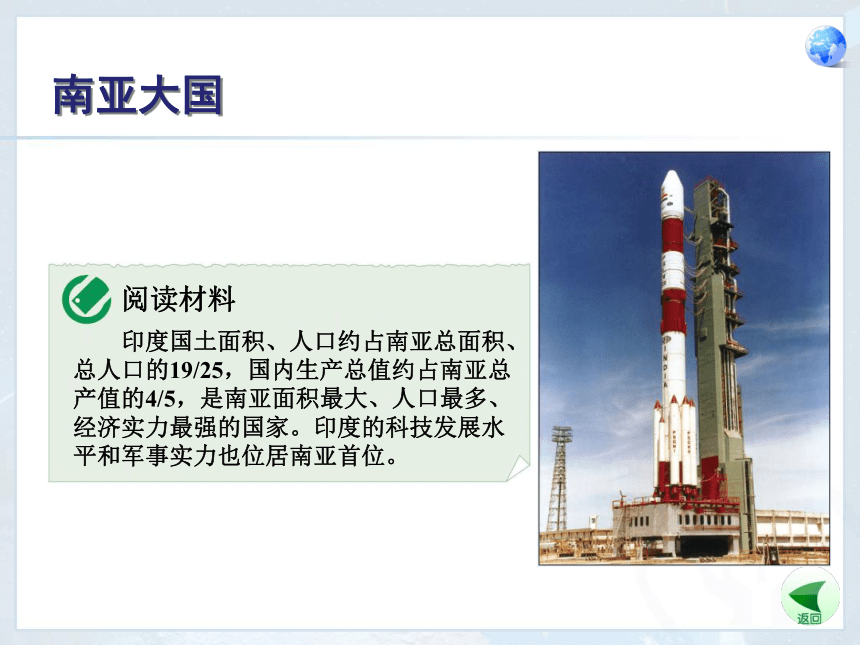 南亚大国

阅读材料

印度国土面积、人口约占南亚总面积、总人口的19/25，国内生产总值约占南亚总产值的4/5，是南亚面积最大、人口最多、经济实力最强的国家。印度的科技发展水平和军事实力也位居南亚首位。

INDIA

返回